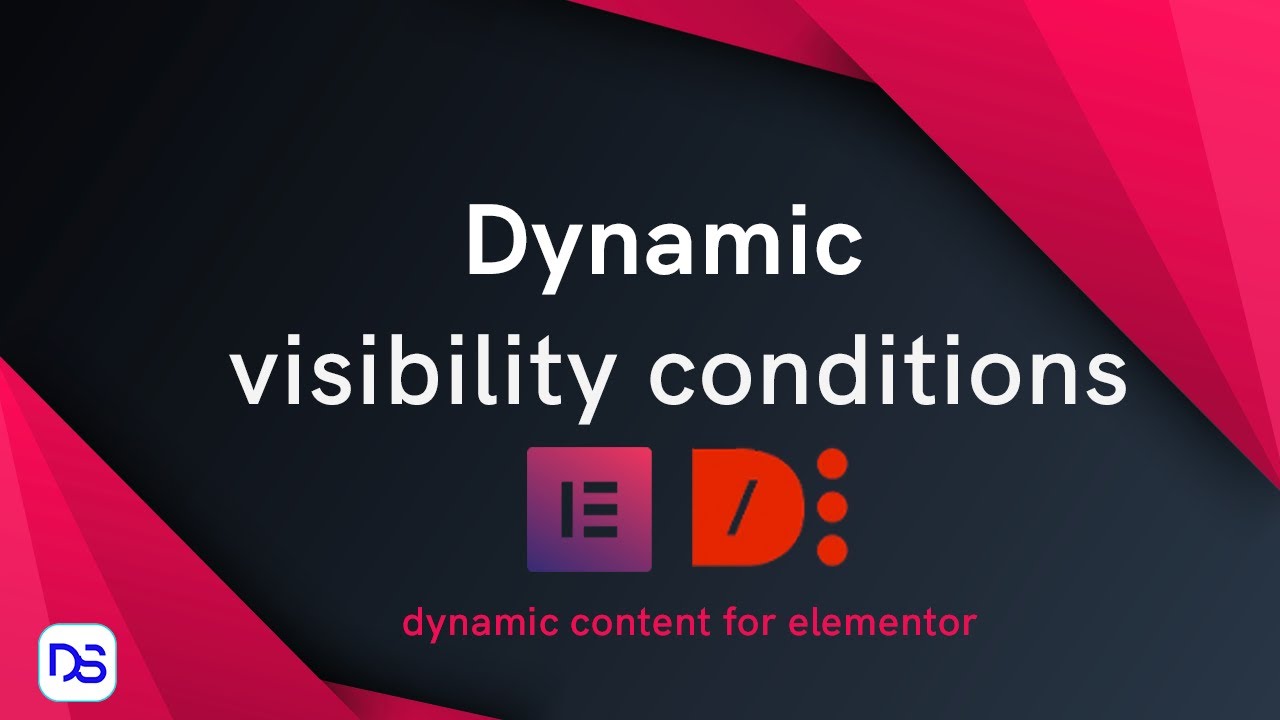 Dynamic visibility conditions

dynamic content for elementor

DS